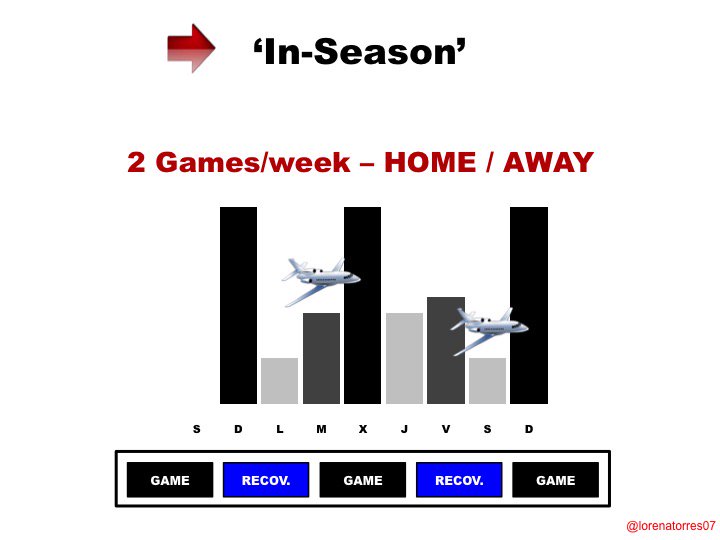 ‘In-Season’

2 Games/week – HOME / AWAY

S D L M X J V S D

GAME RECOV. GAME RECOV. GAME

@lorenatorres07